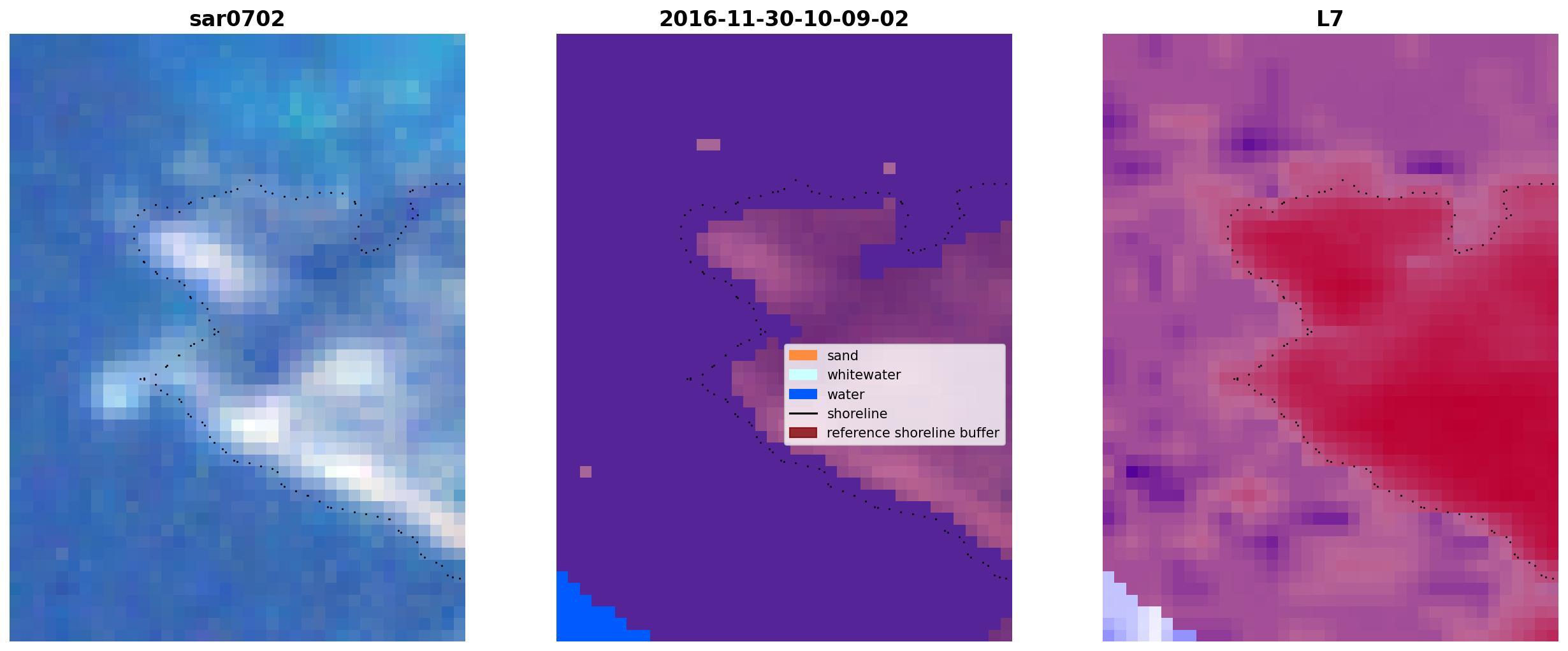 sar0702

2016-11-30-10-09-02

sand
whitewater
water
shoreline
reference shoreline buffer

L7